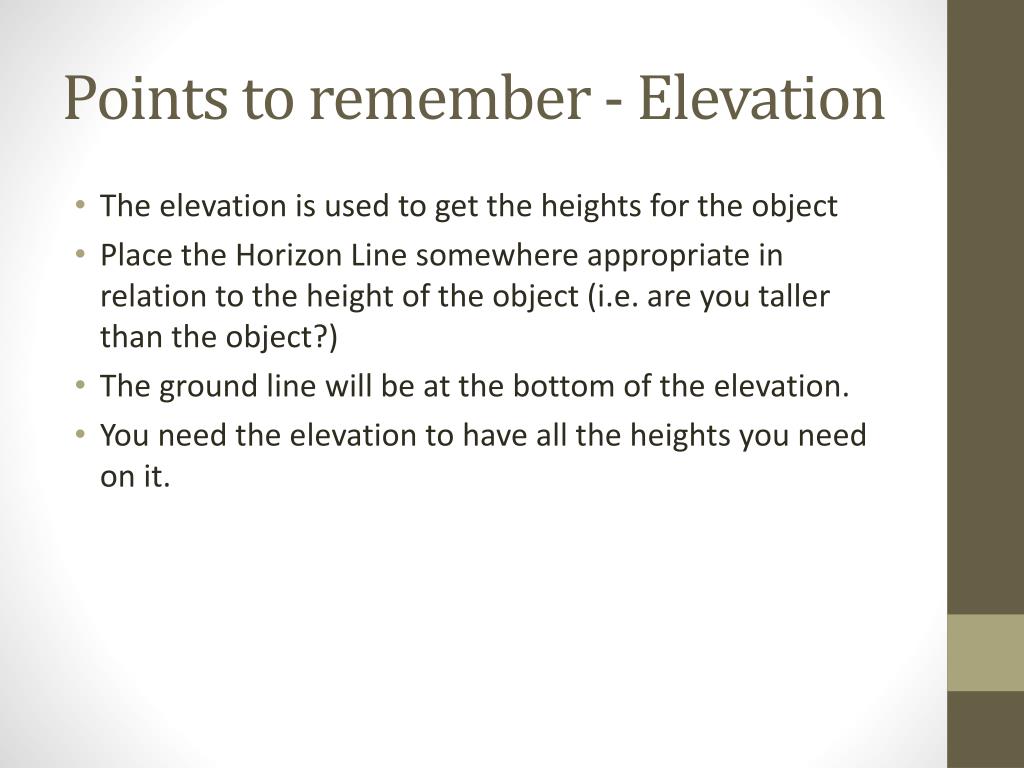 Points to remember - Elevation

• The elevation is used to get the heights for the object
• Place the Horizon Line somewhere appropriate in relation to the height of the object (i.e. are you taller than the object?)
• The ground line will be at the bottom of the elevation.
• You need the elevation to have all the heights you need on it.